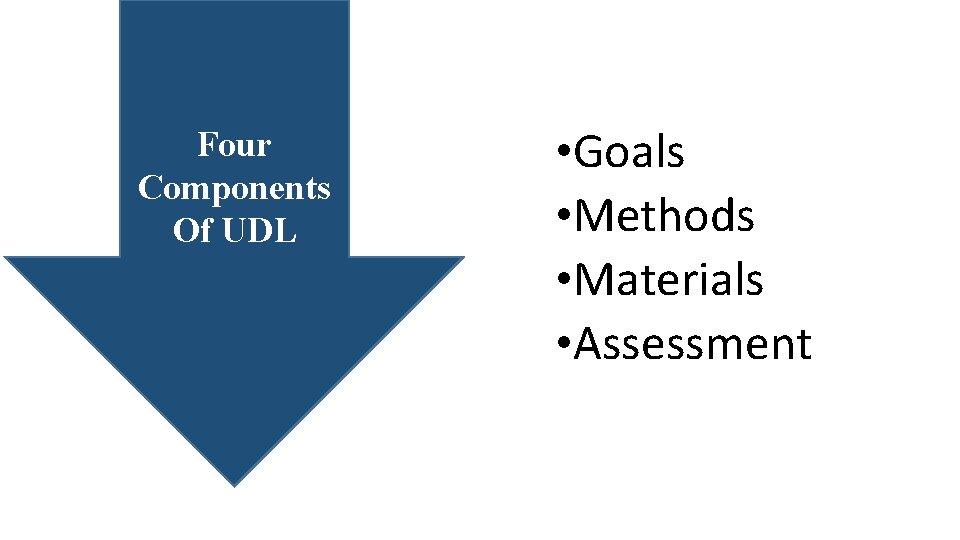 Four Components Of UDL

•Goals
•Methods
•Materials
•Assessment